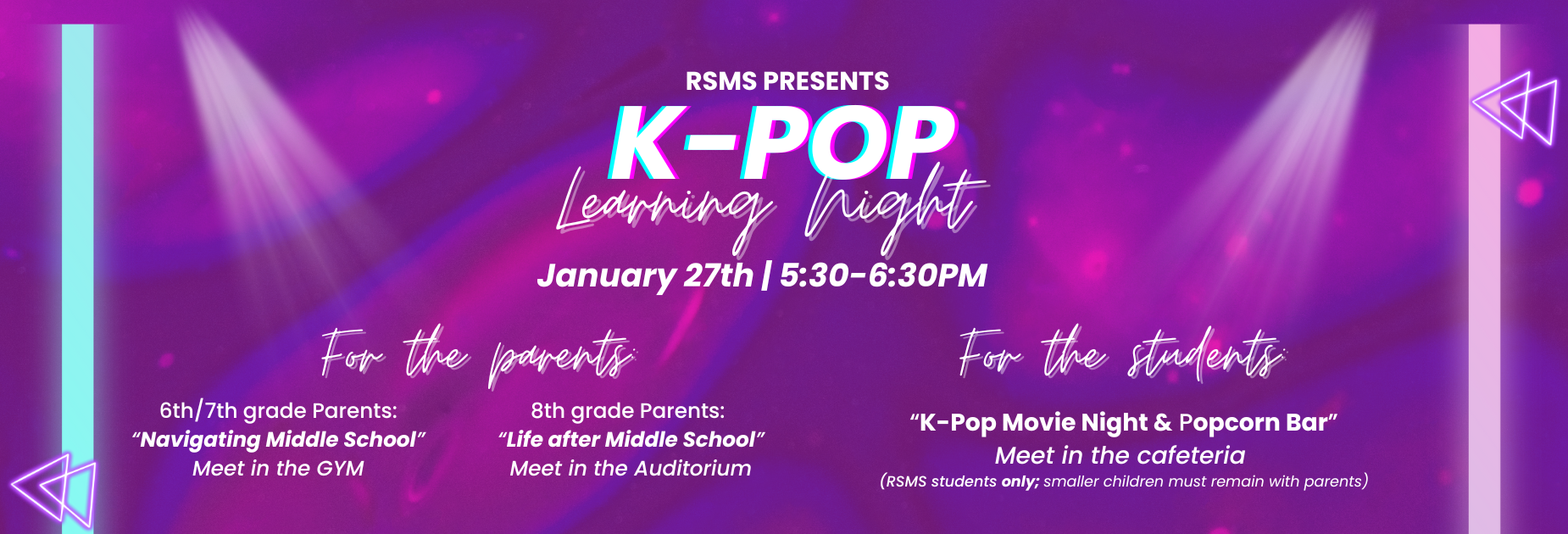 RSMS PRESENTS
K-POP
Learning Night
January 27th | 5:30-6:30PM

For the parents:

6th/7th grade Parents:
"Navigating Middle School"
Meet in the GYM

8th grade Parents:
"Life after Middle School"
Meet in the Auditorium

For the students:

"K-Pop Movie Night & Popcorn Bar"
Meet in the cafeteria
(RSMS students only; smaller children must remain with parents)